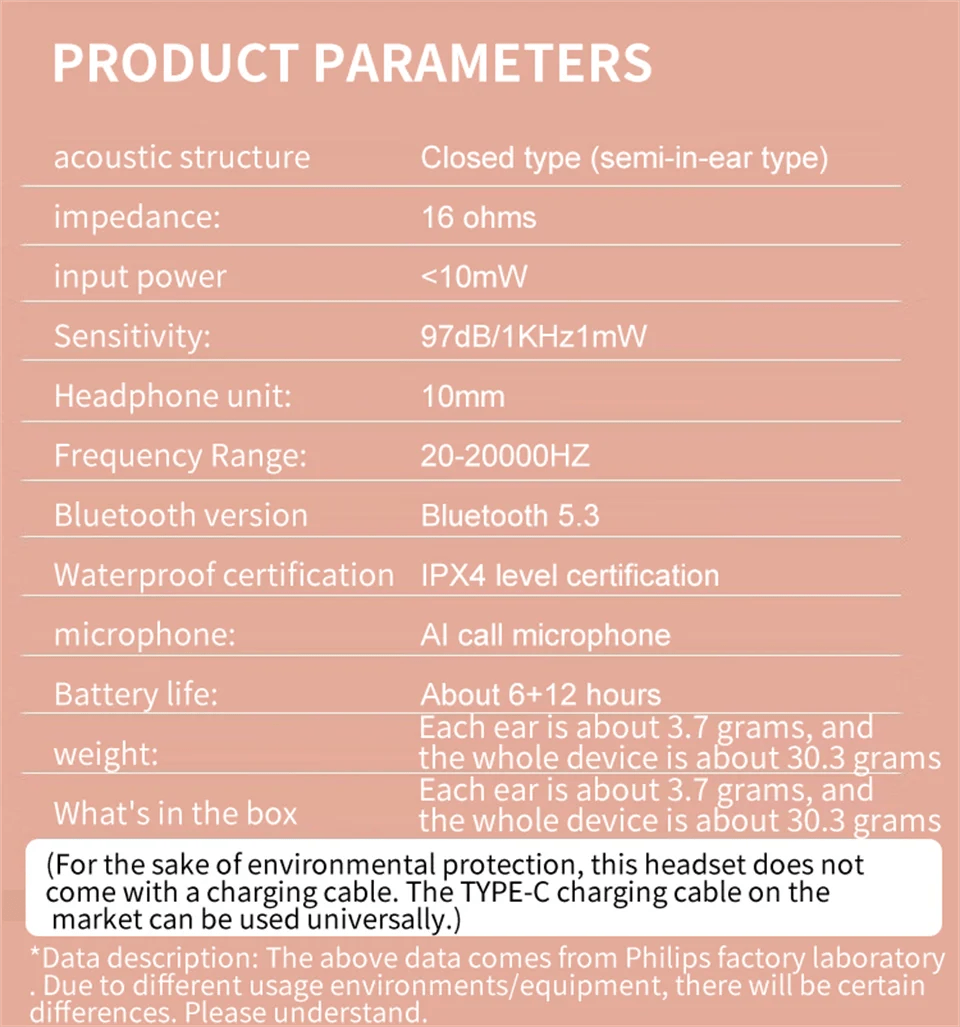 PRODUCT PARAMETERS

| acoustic structure | Closed type (semi-in-ear type) |
|---|---|
| impedance: | 16 ohms |
| input power | <10mW |
| Sensitivity: | 97dB/1KHz1mW |
| Headphone unit: | 10mm |
| Frequency Range: | 20-20000HZ |
| Bluetooth version | Bluetooth 5.3 |
| Waterproof certification | IPX4 level certification |
| microphone: | AI call microphone |
| Battery life: | About 6+12 hours |
| weight: | Each ear is about 3.7 grams, and the whole device is about 30.3 grams |
| What's in the box | Each ear is about 3.7 grams, and the whole device is about 30.3 grams |

(For the sake of environmental protection, this headset does not come with a charging cable. The TYPE-C charging cable on the market can be used universally.)

*Data description: The above data comes from Philips factory laboratory . Due to different usage environments/equipment, there will be certain differences. Please understand.